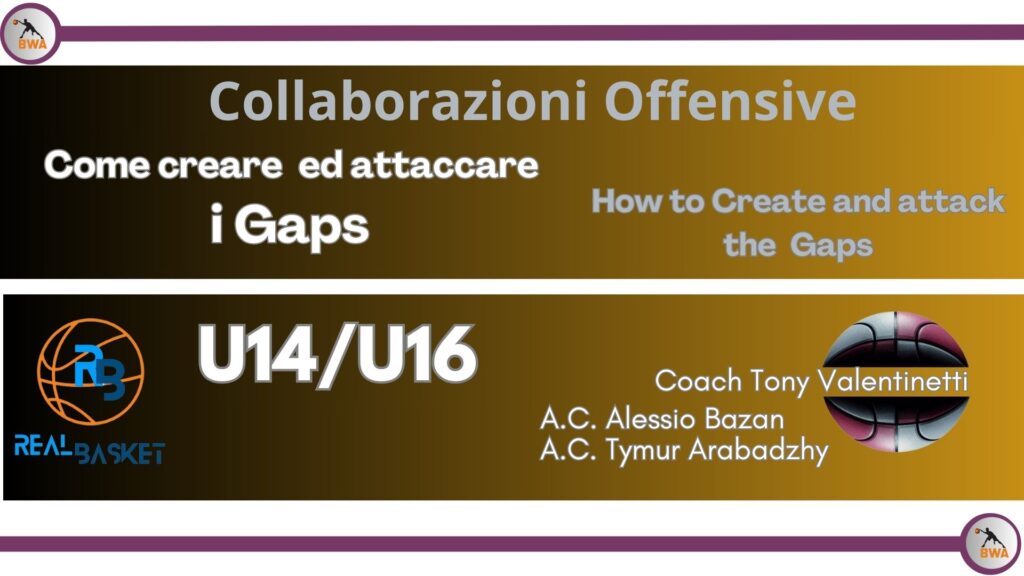 BWA

Collaborazioni Offensive

Come creare ed attaccare i Gaps

How to Create and attack the Gaps

RB

REAL BASKET

U14/U16

Coach Tony Valentinetti
A.C. Alessio Bazan
A.C. Tymur Arabadzhy

BWA